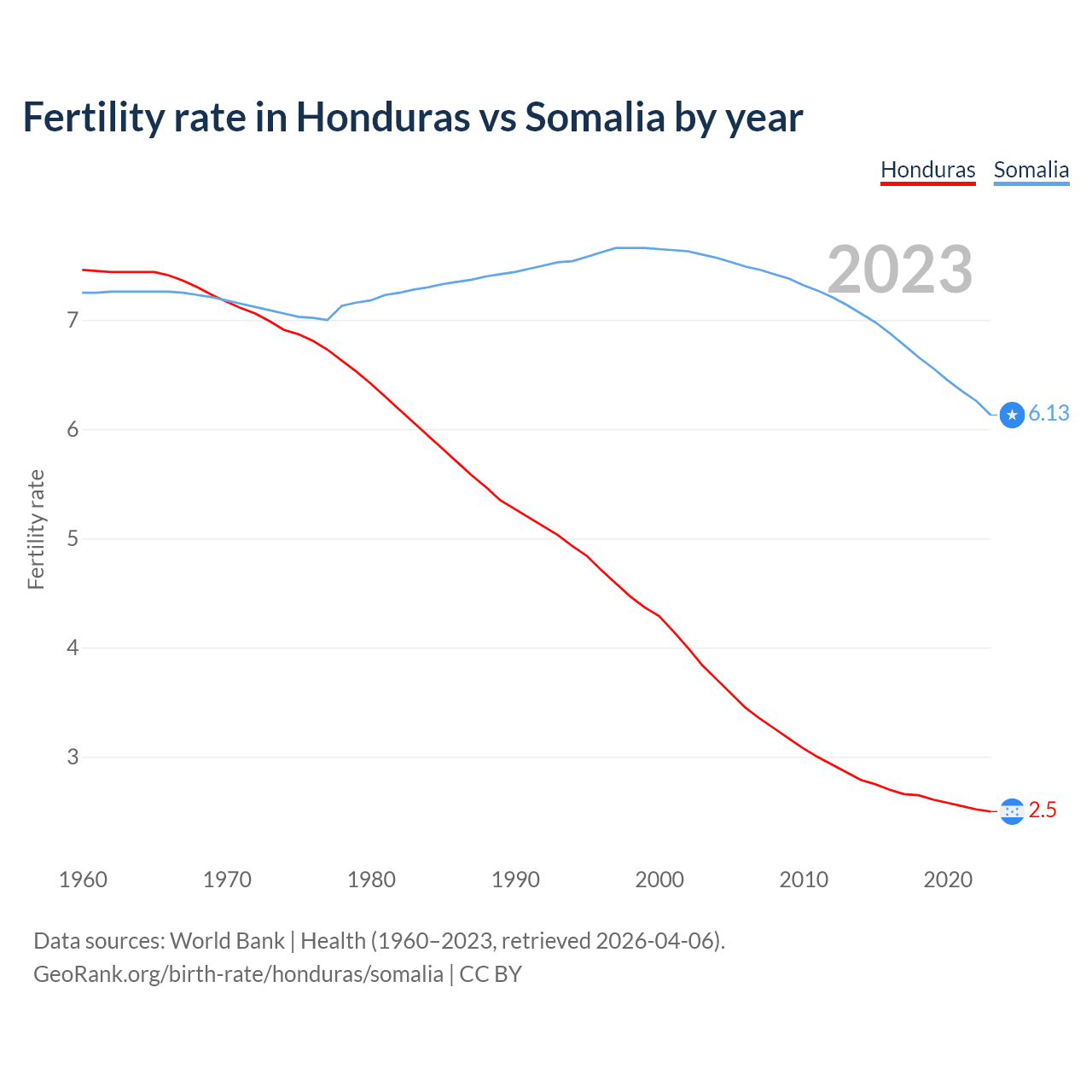 Fertility rate in Honduras vs Somalia by year

Honduras Somalia

2023

Fertility rate

7
6
5
4
3

6.13
2.5

1960 1970 1980 1990 2000 2010 2020

Data sources: World Bank | Health (1960–2023, retrieved 2026-04-06).
GeoRank.org/birth-rate/honduras/somalia | CC BY